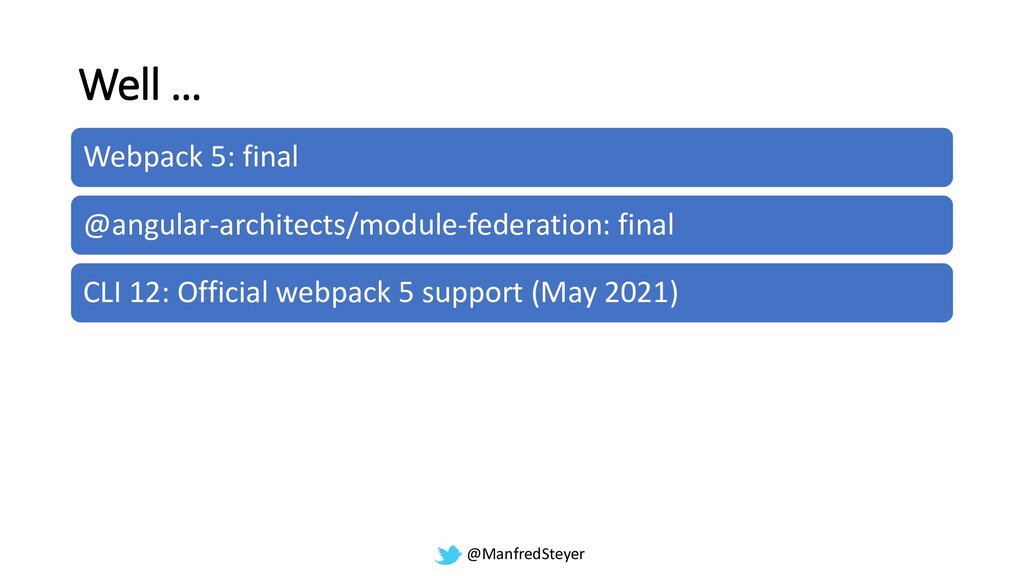 Well …

Webpack 5: final

@angular-architects/module-federation: final

CLI 12: Official webpack 5 support (May 2021)

@ManfredSteyer